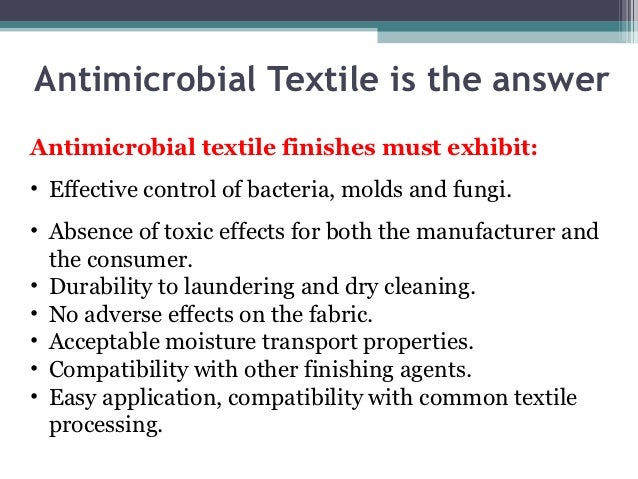 Antimicrobial Textile is the answer

Antimicrobial textile finishes must exhibit:

• Effective control of bacteria, molds and fungi.
• Absence of toxic effects for both the manufacturer and the consumer.
• Durability to laundering and dry cleaning.
• No adverse effects on the fabric.
• Acceptable moisture transport properties.
• Compatibility with other finishing agents.
• Easy application, compatibility with common textile processing.